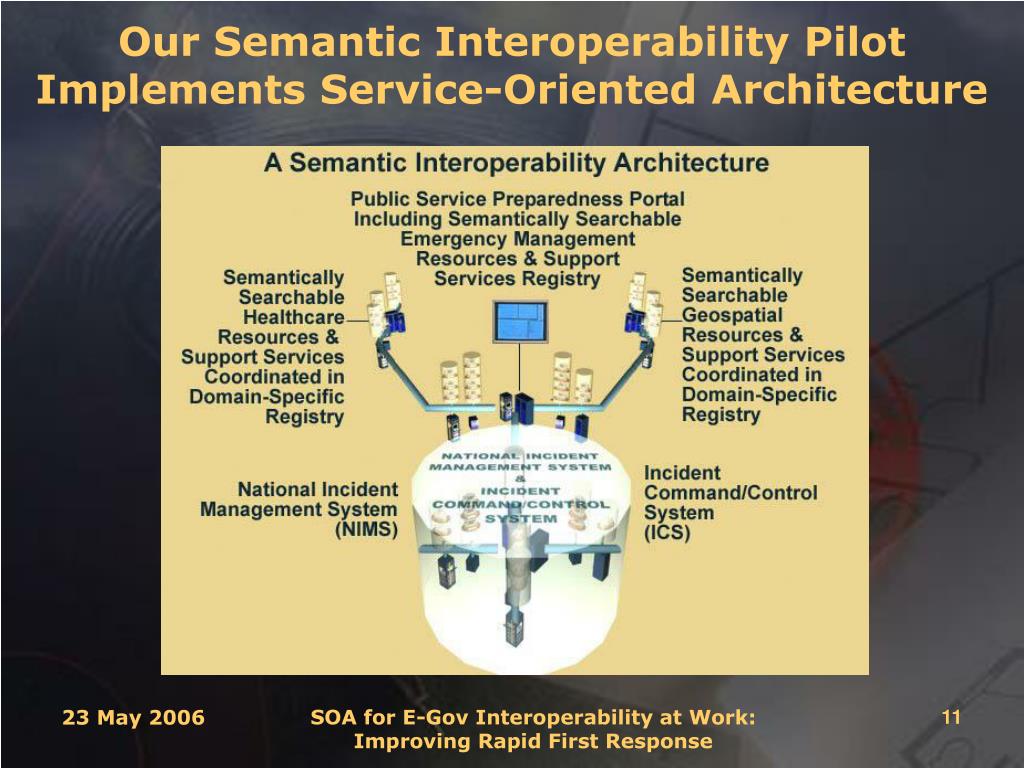 Our Semantic Interoperability Pilot Implements Service-Oriented Architecture

A Semantic Interoperability Architecture

Public Service Preparedness Portal Including Semantically Searchable Emergency Management Resources & Support Services Registry

Semantically Searchable Healthcare Resources & Support Services Coordinated in Domain-Specific Registry

Semantically Searchable Geospatial Resources & Support Services Coordinated in Domain-Specific Registry

NATIONAL INCIDENT MANAGEMENT SYSTEM & INCIDENT COMMAND/CONTROL SYSTEM

National Incident Management System (NIMS)

Incident Command/Control System (ICS)

23 May 2006

SOA for E-Gov Interoperability at Work: Improving Rapid First Response

11